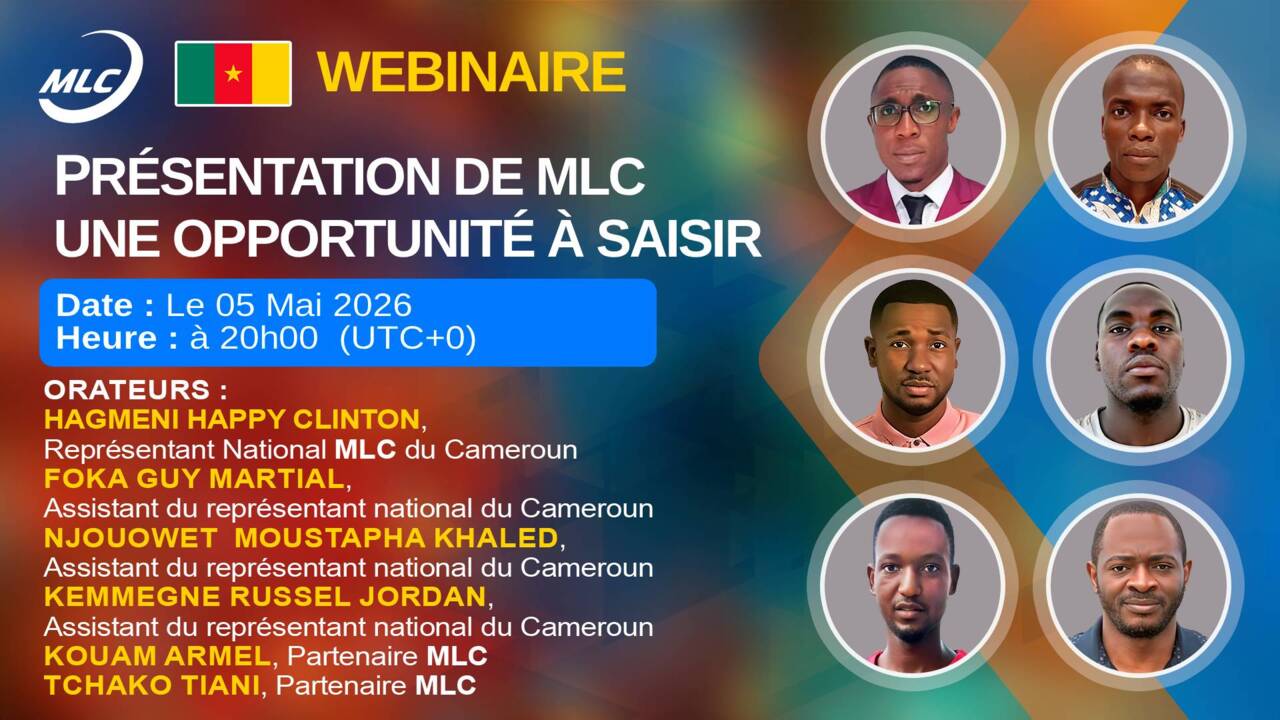 MLC

WEBINAIRE

PRÉSENTATION DE MLC
UNE OPPORTUNITÉ À SAISIR

Date : Le 05 Mai 2026
Heure : à 20h00 (UTC+0)

ORATEURS :
HAGMENI HAPPY CLINTON, Représentant National MLC du Cameroun
FOKA GUY MARTIAL, Assistant du représentant national du Cameroun
NJOUOWET MOUSTAPHA KHALED, Assistant du représentant national du Cameroun
KEMMEGNE RUSSEL JORDAN, Assistant du représentant national du Cameroun
KOUAM ARMEL, Partenaire MLC
TCHAKO TIANI, Partenaire MLC